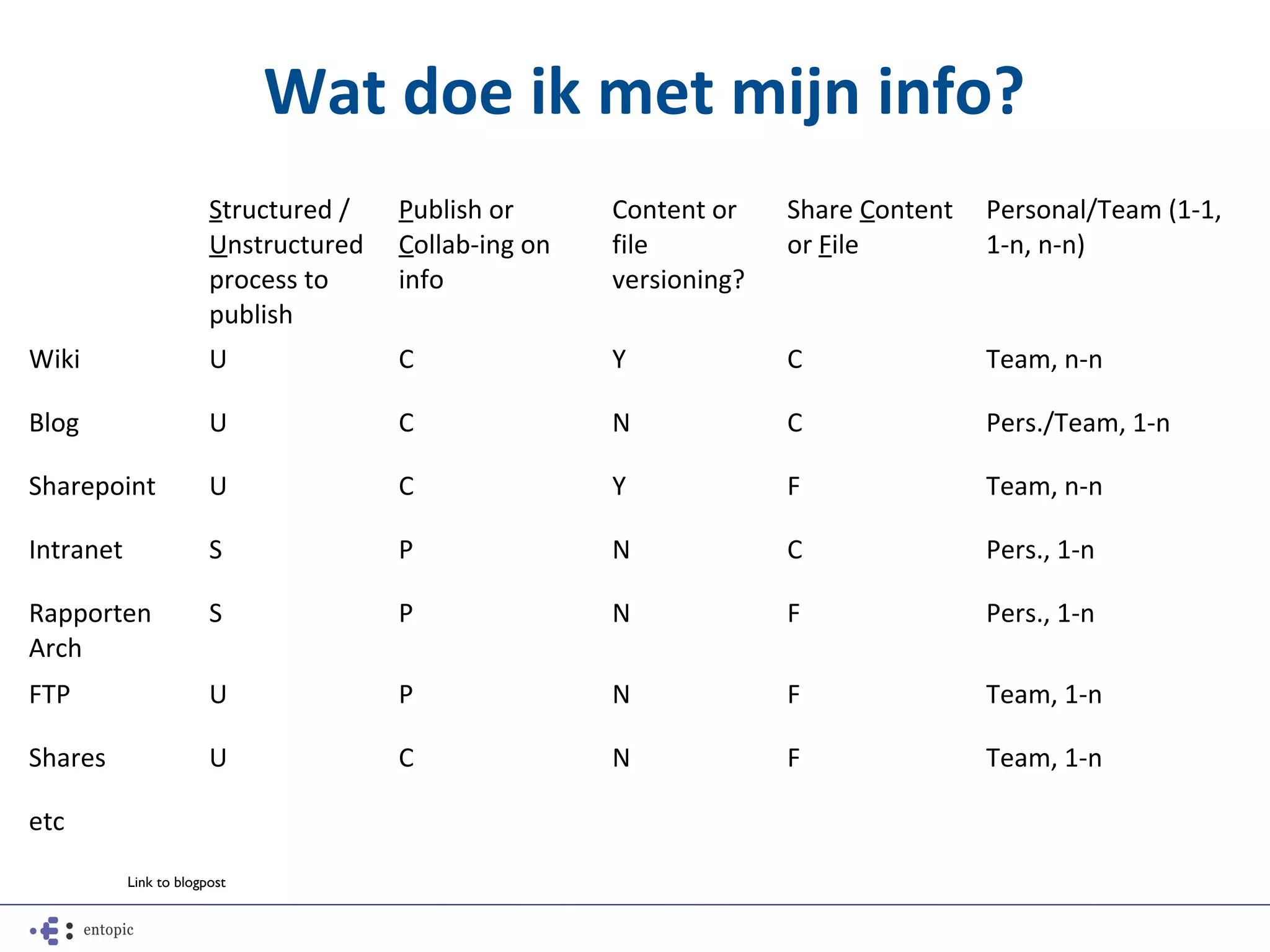 Wat doe ik met mijn info?

| | Structured / Unstructured process to publish | Publish or Collab-ing on info | Content or file versioning? | Share Content or File | Personal/Team (1-1, 1-n, n-n) |
|---|---|---|---|---|---|
| Wiki | U | C | Y | C | Team, n-n |
| Blog | U | C | N | C | Pers./Team, 1-n |
| Sharepoint | U | C | Y | F | Team, n-n |
| Intranet | S | P | N | C | Pers., 1-n |
| Rapporten Arch | S | P | N | F | Pers., 1-n |
| FTP | U | P | N | F | Team, 1-n |
| Shares | U | C | N | F | Team, 1-n |
| etc | | | | | |

Link to blogpost

entopic